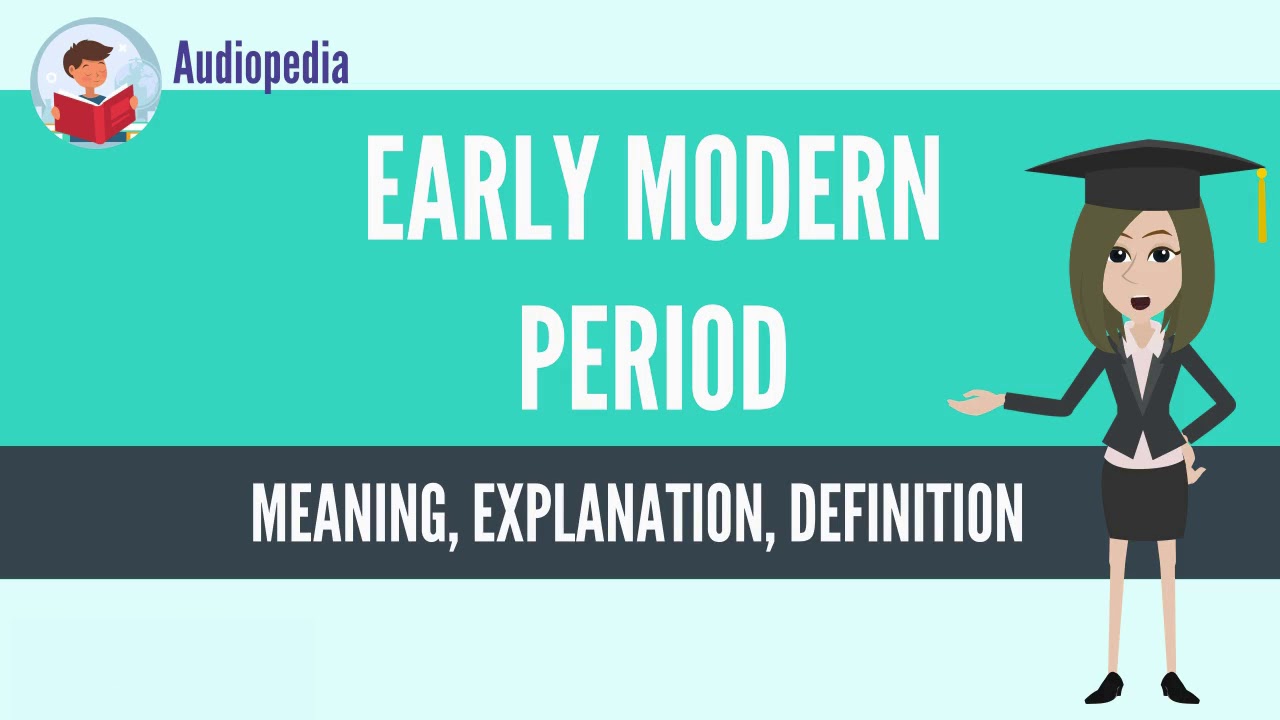 Audiopedia

EARLY MODERN PERIOD

MEANING, EXPLANATION, DEFINITION